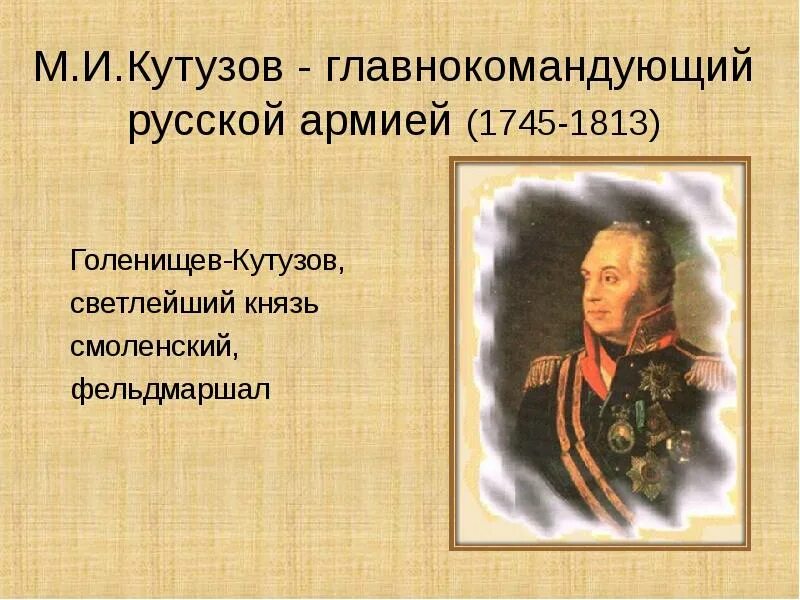 М.И.Кутузов - главнокомандующий русской армией (1745-1813)

Голенищев-Кутузов, светлейший князь смоленский, фельдмаршал